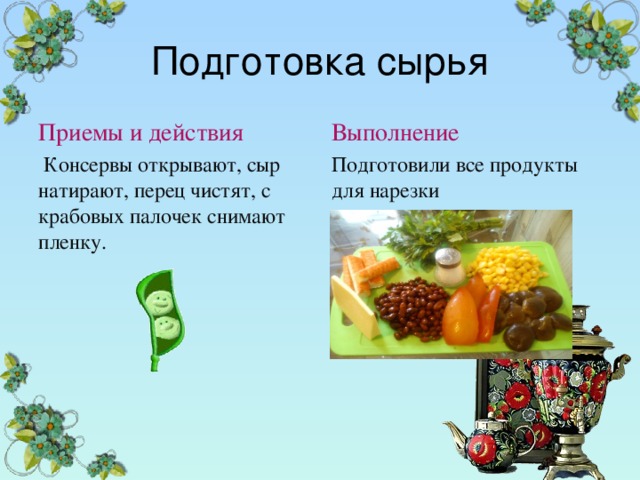 Подготовка сырья

Приемы и действия

Консервы открывают, сыр натирают, перец чистят, с крабовых палочек снимают пленку.

Выполнение

Подготовили все продукты для нарезки